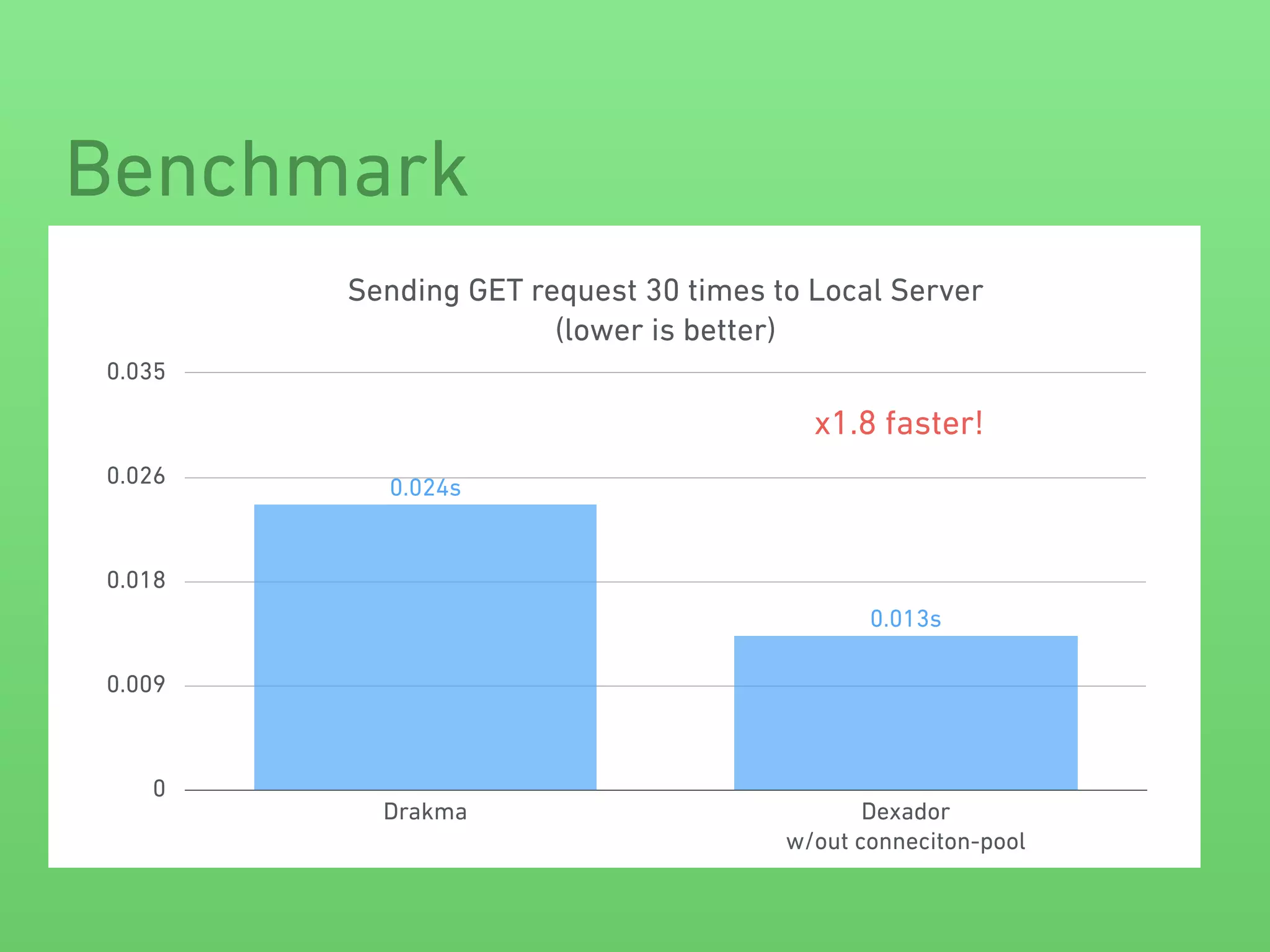 Benchmark

Sending GET request 30 times to Local Server
(lower is better)

0.035
0.026
0.018
0.009
0

x1.8 faster!

0.024s
0.013s

Drakma
Dexador
w/out conneciton-pool